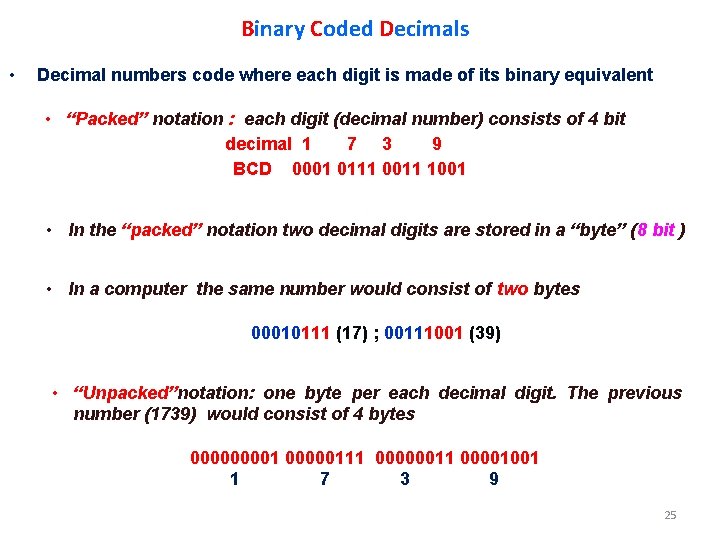 Binary Coded Decimals

• Decimal numbers code where each digit is made of its binary equivalent

• "Packed" notation : each digit (decimal number) consists of 4 bit

decimal 1 7 3 9
BCD 0001 0111 0011 1001

• In the "packed" notation two decimal digits are stored in a "byte" (8 bit )

• In a computer the same number would consist of two bytes

00010111 (17) ; 00111001 (39)

• "Unpacked"notation: one byte per each decimal digit. The previous number (1739) would consist of 4 bytes

000000001 00000111 00000011 00001001
1 7 3 9

25